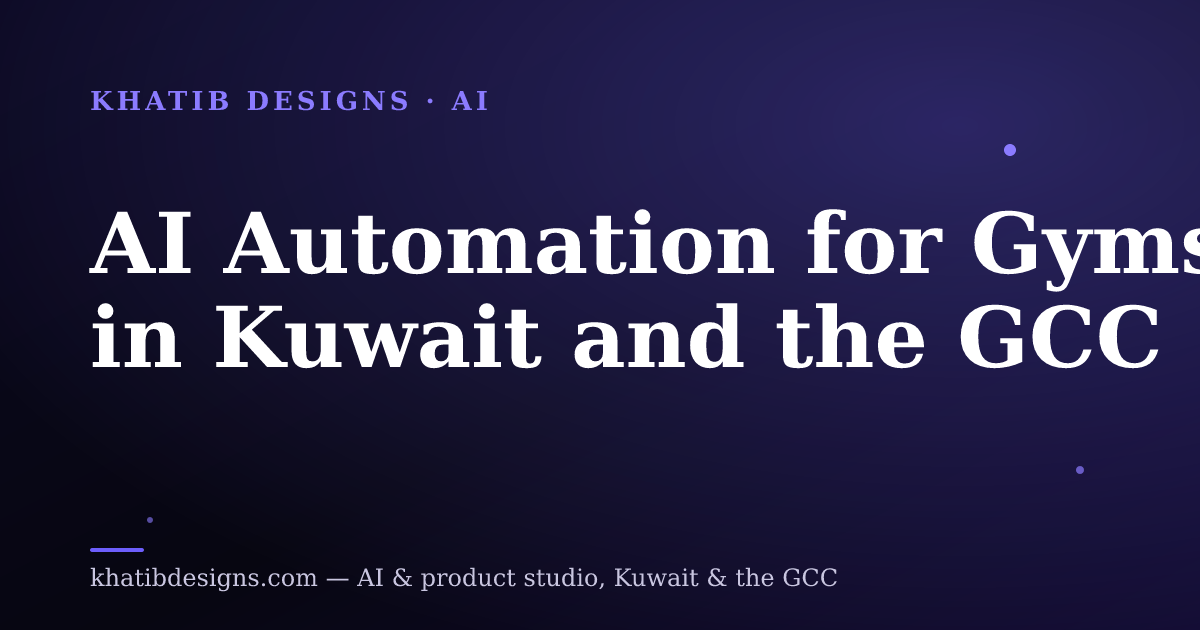 KHATIB DESIGNS · AI

AI Automation for Gyms
in Kuwait and the GCC

khatibdesigns.com — AI & product studio, Kuwait & the GCC